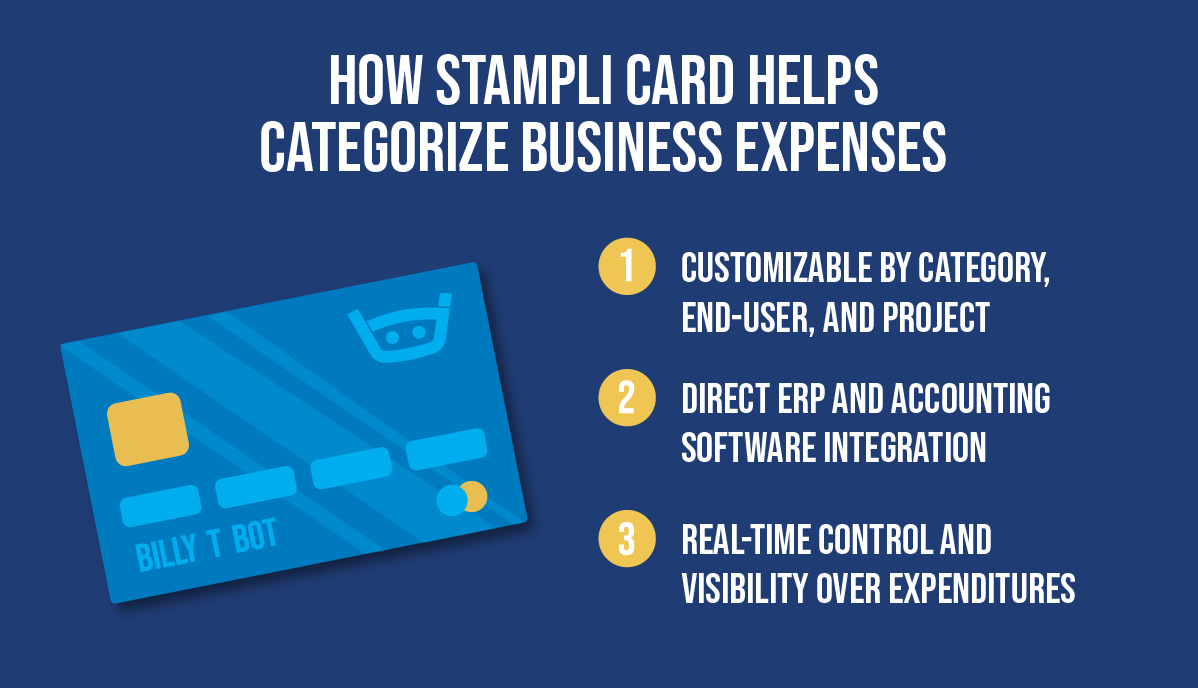 HOW STAMPLI CARD HELPS CATEGORIZE BUSINESS EXPENSES

BILLY T BOT

1 CUSTOMIZABLE BY CATEGORY, END-USER, AND PROJECT

2 DIRECT ERP AND ACCOUNTING SOFTWARE INTEGRATION

3 REAL-TIME CONTROL AND VISIBILITY OVER EXPENDITURES